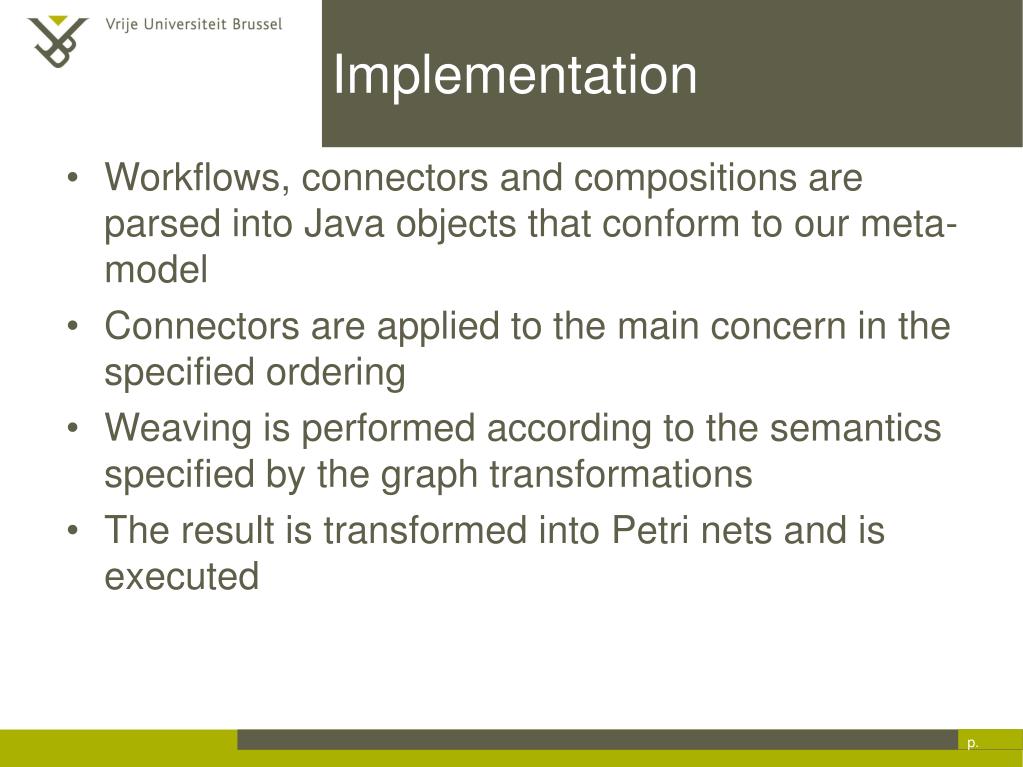 Vrije Universiteit Brussel

Implementation

• Workflows, connectors and compositions are parsed into Java objects that conform to our meta-model
• Connectors are applied to the main concern in the specified ordering
• Weaving is performed according to the semantics specified by the graph transformations
• The result is transformed into Petri nets and is executed

p.